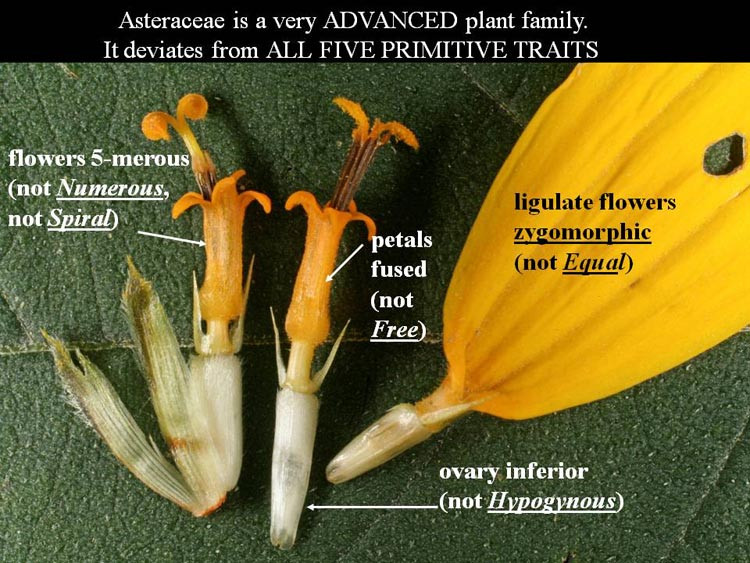 Asteraceae is a very ADVANCED plant family.
It deviates from ALL FIVE PRIMITIVE TRAITS

flowers 5-merous (not Numerous, not Spiral)

petals fused (not Free)

ligulate flowers zygomorphic (not Equal)

ovary inferior (not Hypogynous)